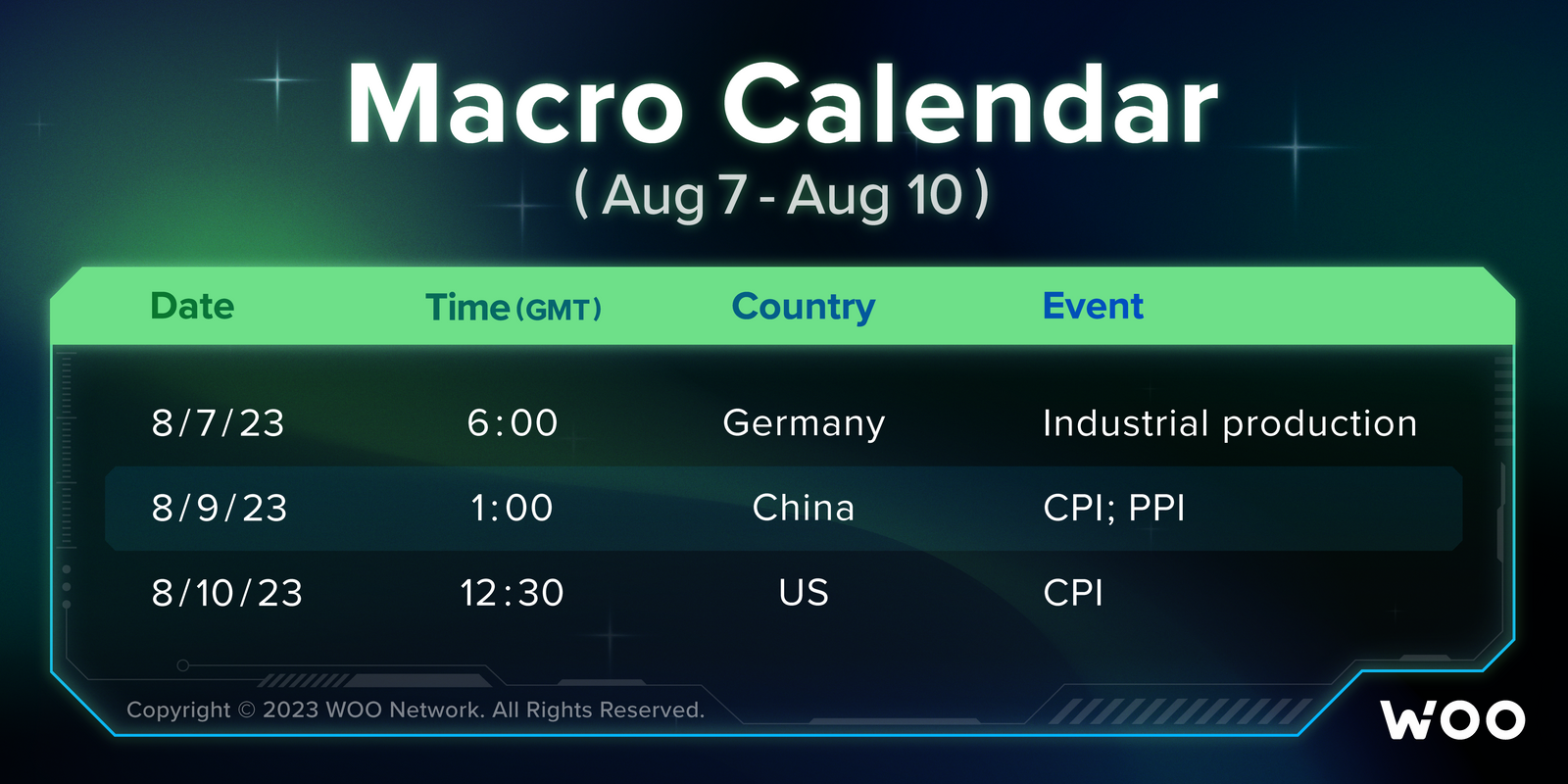 Macro Calendar
( Aug 7 - Aug 10 )

| Date | Time (GMT) | Country | Event |
|---|---|---|---|
| 8/7/23 | 6:00 | Germany | Industrial production |
| 8/9/23 | 1:00 | China | CPI; PPI |
| 8/10/23 | 12:30 | US | CPI |

Copyright © 2023 WOO Network. All Rights Reserved.

WOO